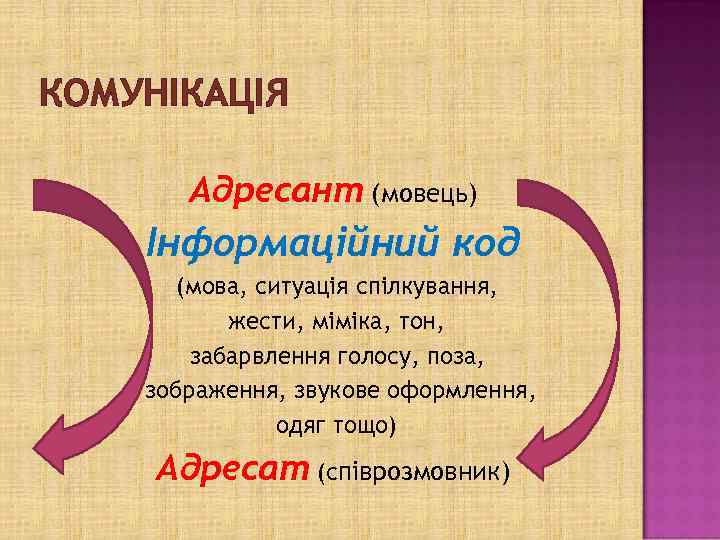 КОМУНІКАЦІЯ

Адресант (мовець)
Інформаційний код
(мова, ситуація спілкування, жести, міміка, тон, забарвлення голосу, поза, зображення, звукове оформлення, одяг тощо)
Адресат (співрозмовник)